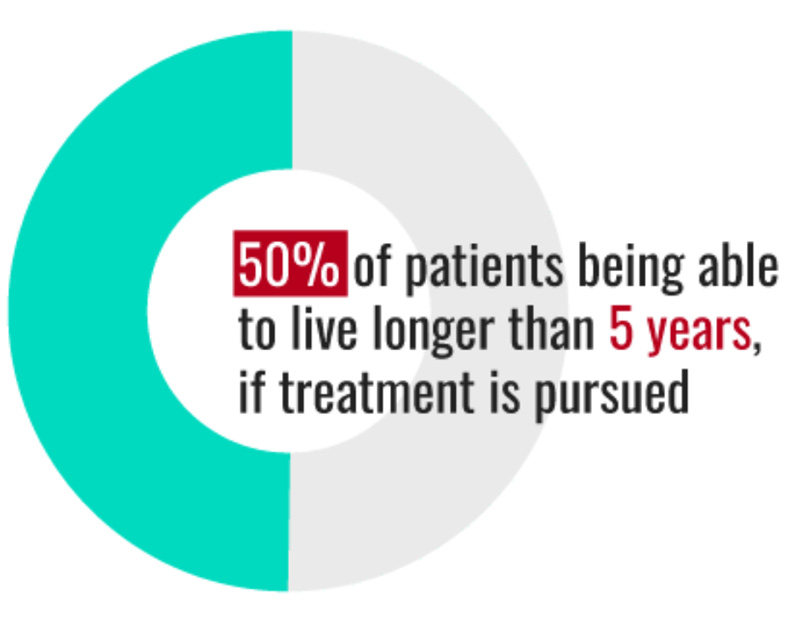 50% of patients being able to live longer than 5 years, if treatment is pursued